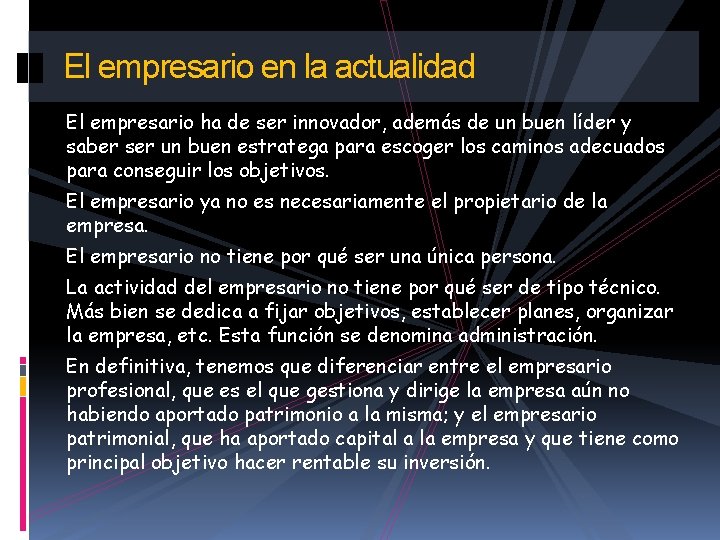 El empresario en la actualidad

El empresario ha de ser innovador, además de un buen líder y saber ser un buen estratega para escoger los caminos adecuados para conseguir los objetivos.

El empresario ya no es necesariamente el propietario de la empresa.

El empresario no tiene por qué ser una única persona.

La actividad del empresario no tiene por qué ser de tipo técnico. Más bien se dedica a fijar objetivos, establecer planes, organizar la empresa, etc. Esta función se denomina administración.

En definitiva, tenemos que diferenciar entre el empresario profesional, que es el que gestiona y dirige la empresa aún no habiendo aportado patrimonio a la misma; y el empresario patrimonial, que ha aportado capital a la empresa y que tiene como principal objetivo hacer rentable su inversión.